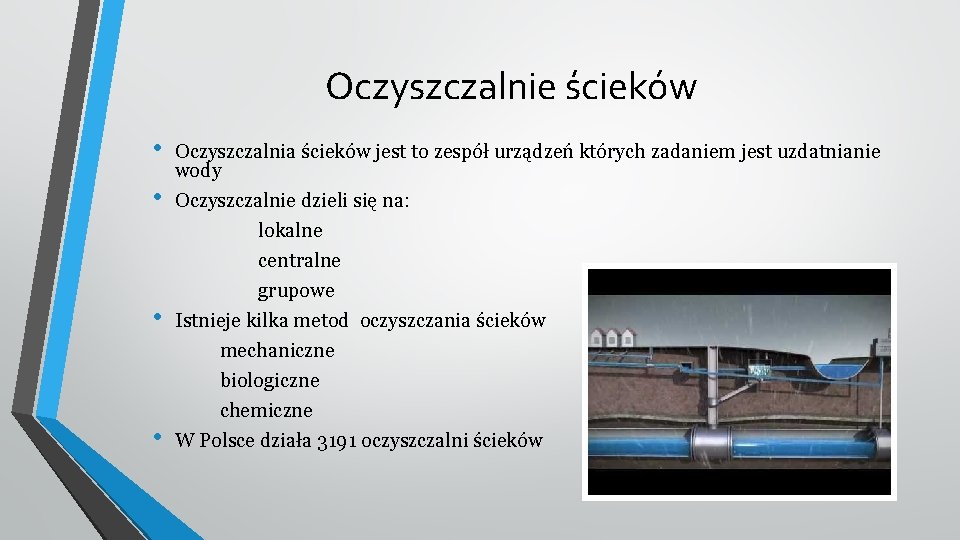 Oczyszczalnie ścieków

• Oczyszczalnia ścieków jest to zespół urządzeń których zadaniem jest uzdatnianie wody
• Oczyszczalnie dzieli się na:
lokalne
centralne
grupowe
• Istnieje kilka metod oczyszczania ścieków
mechaniczne
biologiczne
chemiczne
• W Polsce działa 3191 oczyszczalni ścieków